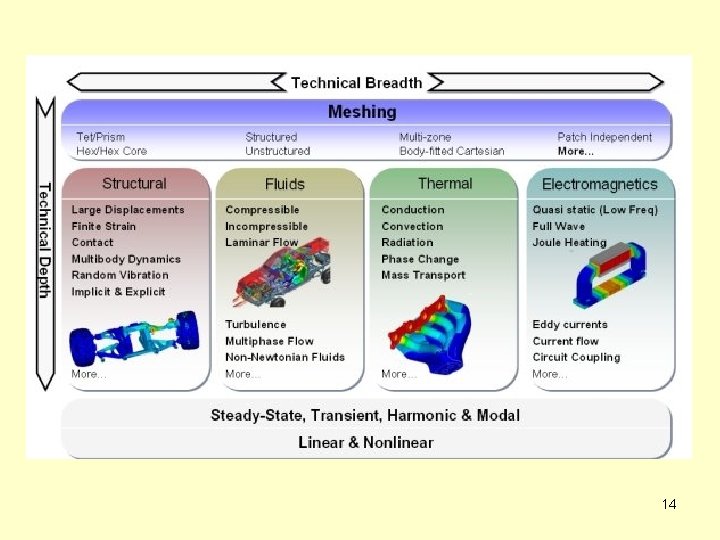 Technical Breadth

Technical Depth

Meshing

Tet/Prism
Hex/Hex Core

Structured
Unstructured

Multi-zone
Body-fitted Cartesian

Patch Independent
More...

Structural

Large Displacements
Finite Strain
Contact
Multibody Dynamics
Random Vibration
Implicit & Explicit

More...

Fluids

Compressible
Incompressible
Laminar Flow

Turbulence
Multiphase Flow
Non-Newtonian Fluids

More...

Thermal

Conduction
Convection
Radiation
Phase Change
Mass Transport

More...

Electromagnetics

Quasi static (Low Freq)
Full Wave
Joule Heating

Eddy currents
Current flow
Circuit Coupling

More...

Steady-State, Transient, Harmonic & Modal
Linear & Nonlinear

14